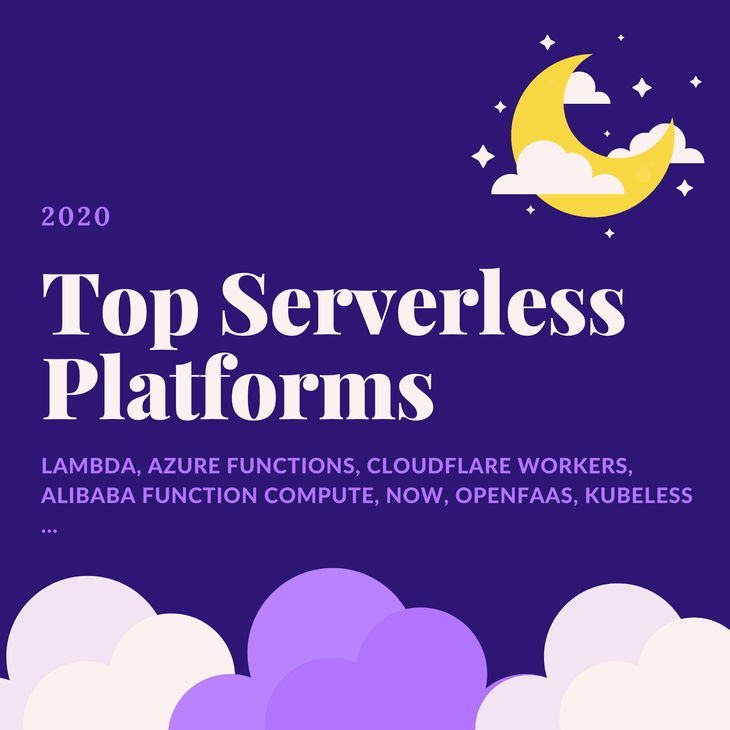 2020

Top Serverless Platforms

LAMBDA, AZURE FUNCTIONS, CLOUDFLARE WORKERS, ALIBABA FUNCTION COMPUTE, NOW, OPENFAAS, KUBELESS ...